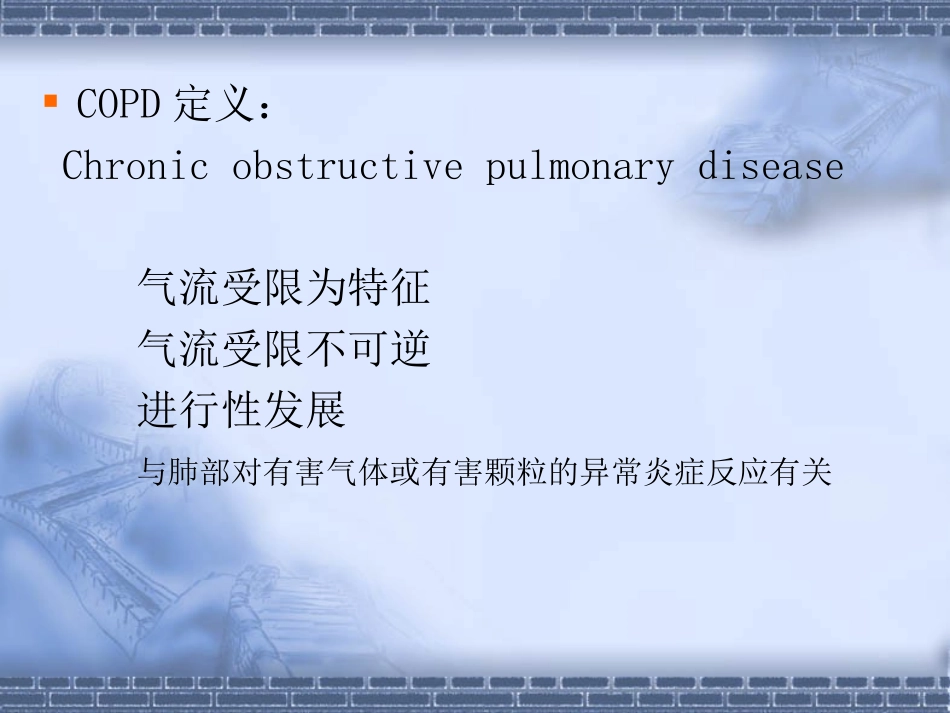 COPD 定义：
Chronic obstructive pulmonary disease

气流受限为特征
气流受限不可逆
进行性发展
与肺部对有害气体或有害颗粒的异常炎症反应有关